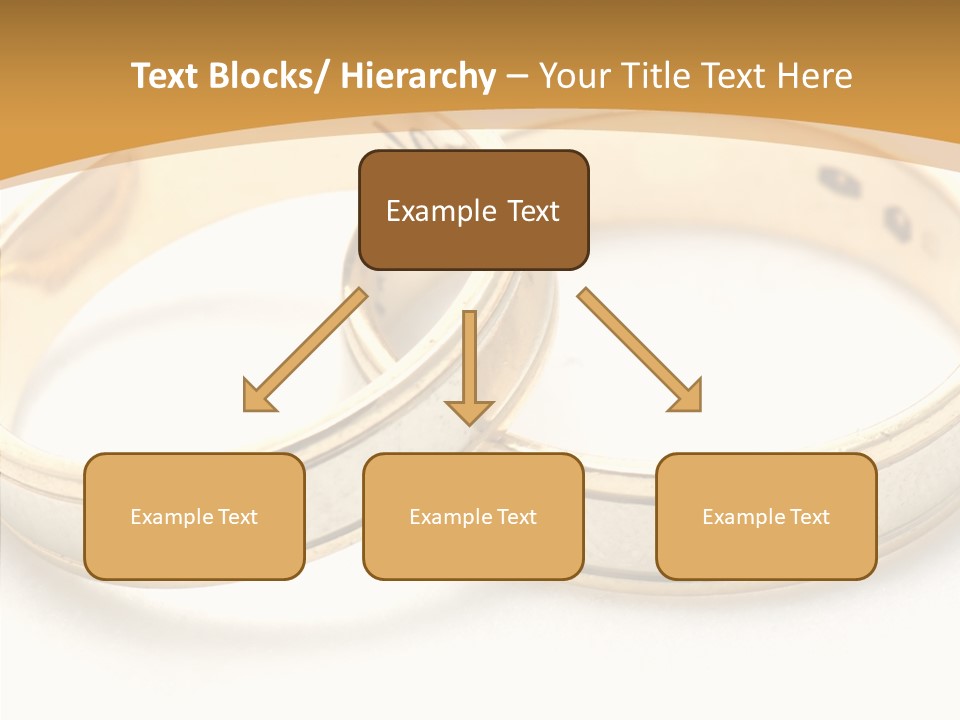 Text Blocks/ Hierarchy – Your Title Text Here

Example Text

Example Text

Example Text

Example Text